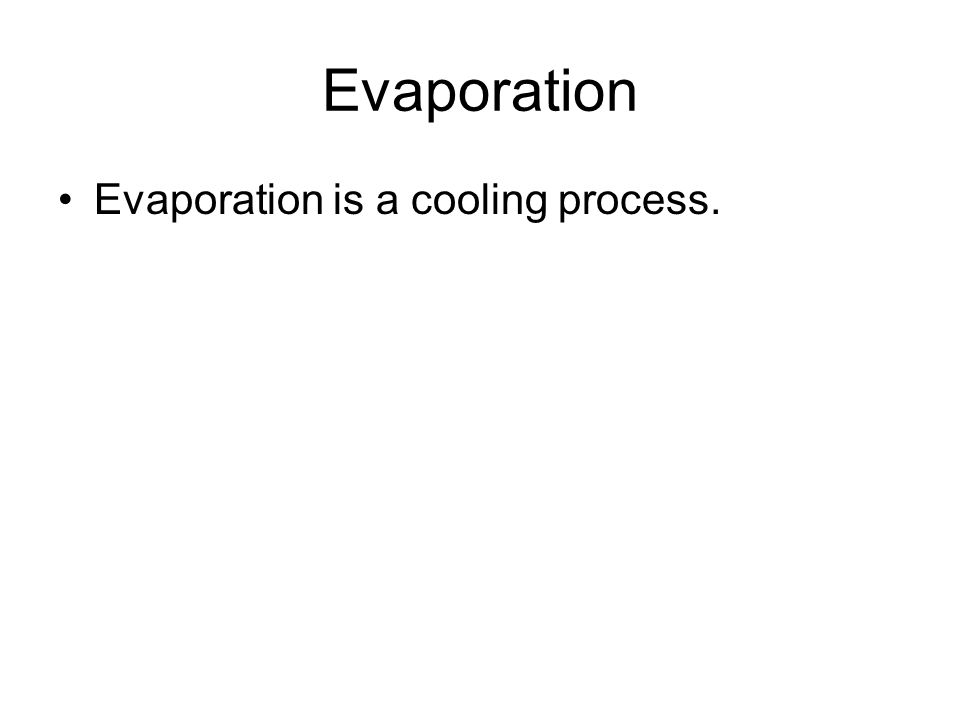 Evaporation

• Evaporation is a cooling process.